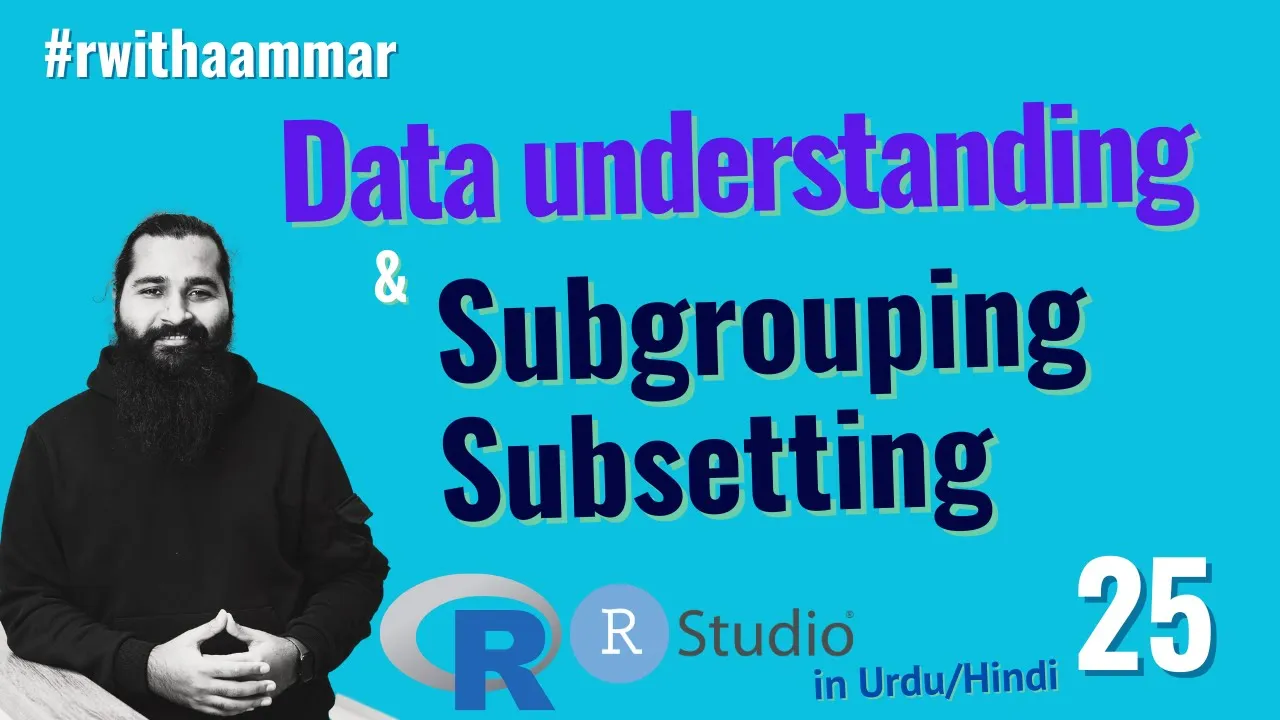 #rwithaammar

Data understanding

& Subgrouping Subsetting

R R Studio®

in Urdu/Hindi

25